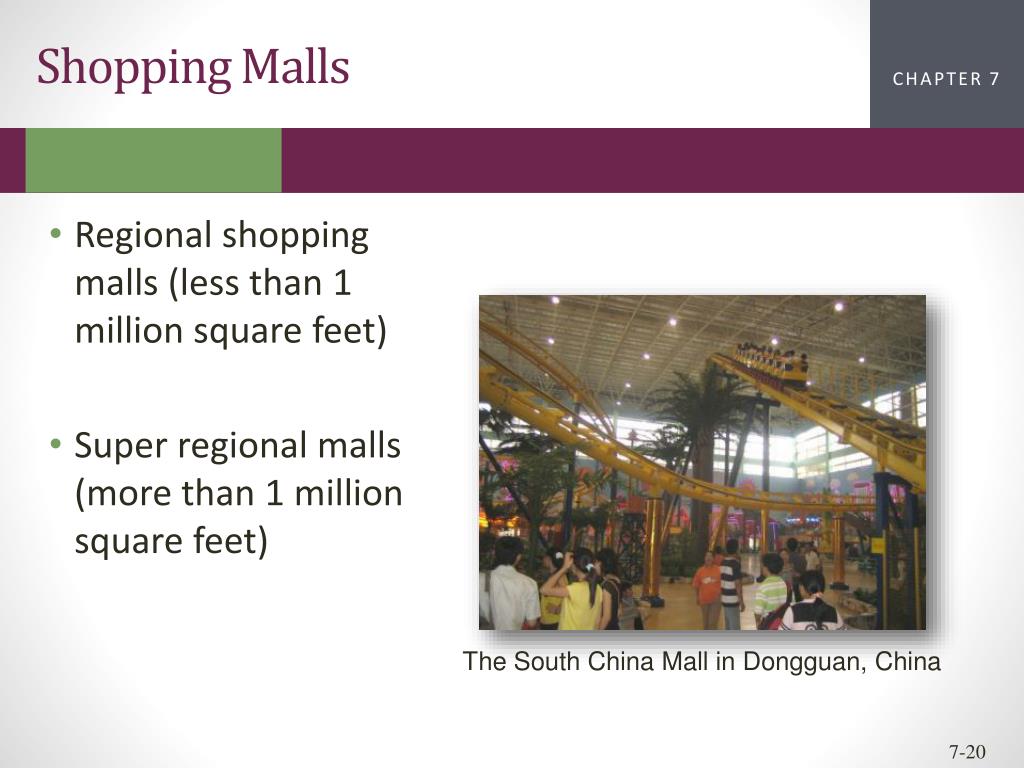 Shopping Malls

CHAPTER 7

• Regional shopping malls (less than 1 million square feet)

• Super regional malls (more than 1 million square feet)

The South China Mall in Dongguan, China

7-20